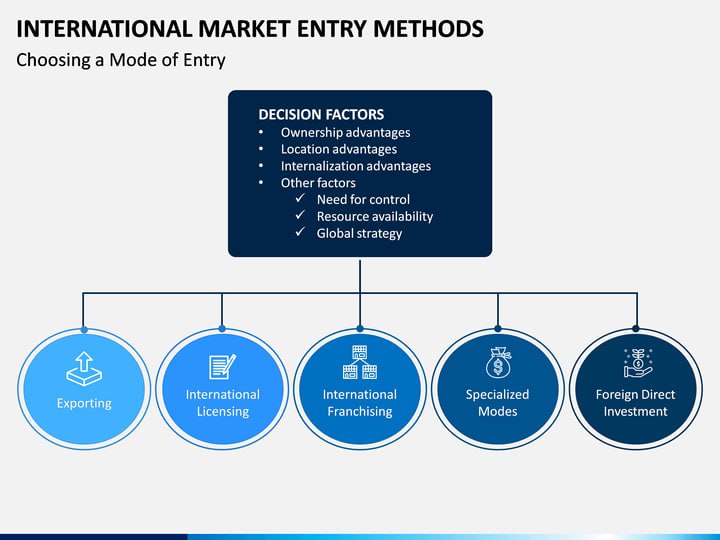 INTERNATIONAL MARKET ENTRY METHODS

Choosing a Mode of Entry

DECISION FACTORS
• Ownership advantages
• Location advantages
• Internalization advantages
• Other factors
✓ Need for control
✓ Resource availability
✓ Global strategy

Exporting

International Licensing

International Franchising

Specialized Modes

Foreign Direct Investment